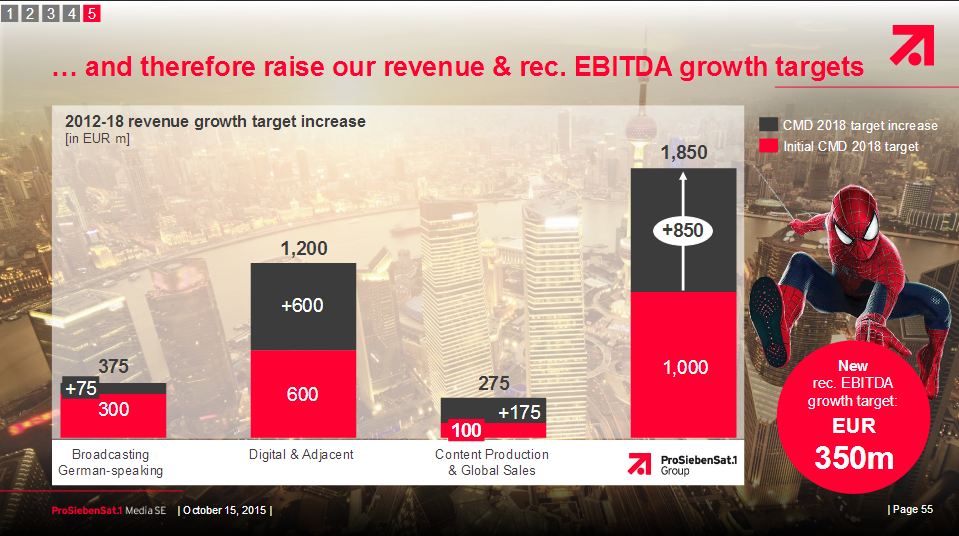 1 2 3 4 5

… and therefore raise our revenue & rec. EBITDA growth targets

2012-18 revenue growth target increase
[in EUR m]

CMD 2018 target increase
Initial CMD 2018 target

375
+75
300
Broadcasting German-speaking

1,200
+600
600
Digital & Adjacent

275
+175
100
Content Production & Global Sales

1,850
+850
1,000

ProSiebenSat.1 Group

New rec. EBITDA growth target:
EUR
350m

ProSiebenSat.1 Media SE | October 15, 2015 |

| Page 55